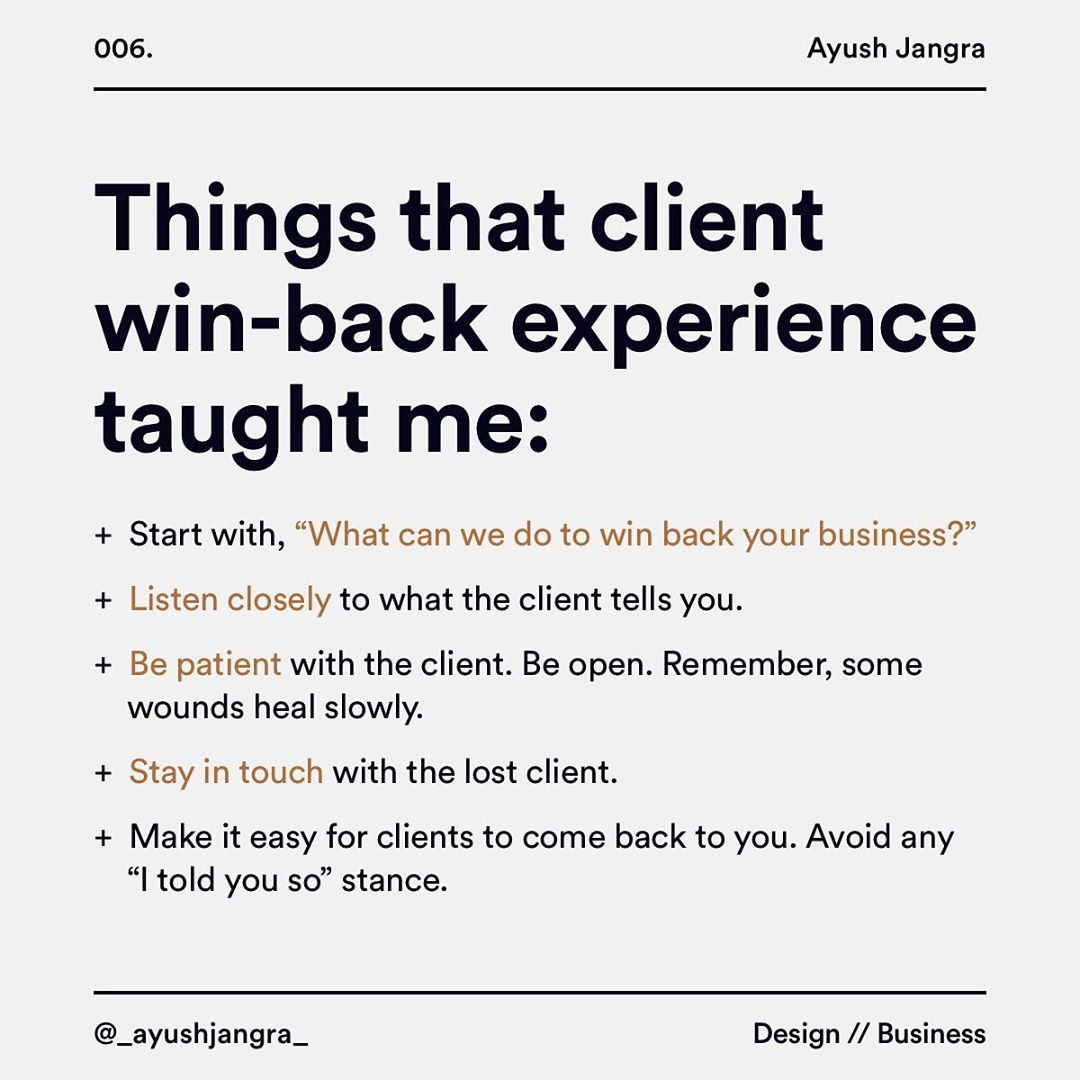 006.

Ayush Jangra

Things that client win-back experience taught me:

+ Start with, “What can we do to win back your business?”

+ Listen closely to what the client tells you.

+ Be patient with the client. Be open. Remember, some wounds heal slowly.

+ Stay in touch with the lost client.

+ Make it easy for clients to come back to you. Avoid any “I told you so” stance.

@_ayushjangra_

Design // Business